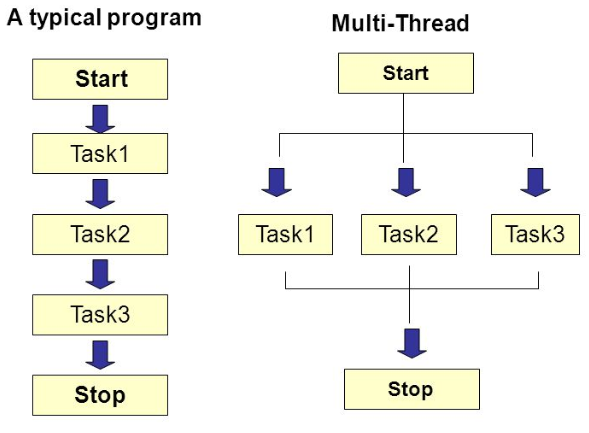 A typical program

Start

Task1

Task2

Task3

Stop

Multi-Thread

Start

Task1

Task2

Task3

Stop